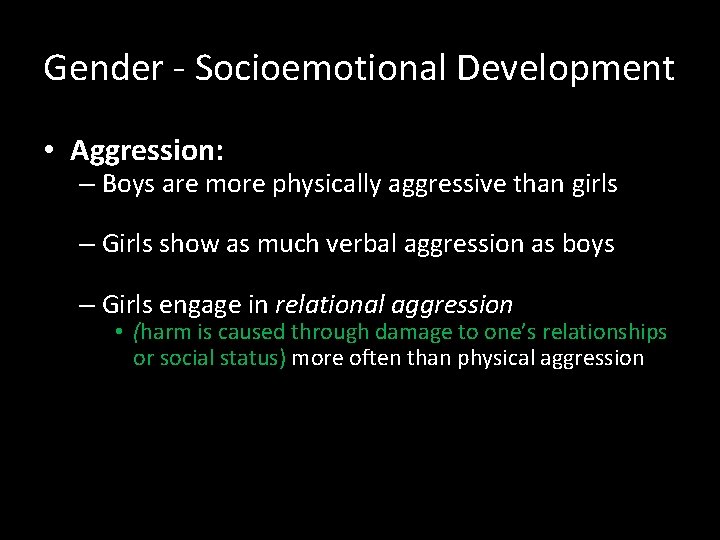 Gender - Socioemotional Development

• Aggression:
– Boys are more physically aggressive than girls

– Girls show as much verbal aggression as boys

– Girls engage in relational aggression
• (harm is caused through damage to one's relationships or social status) more often than physical aggression